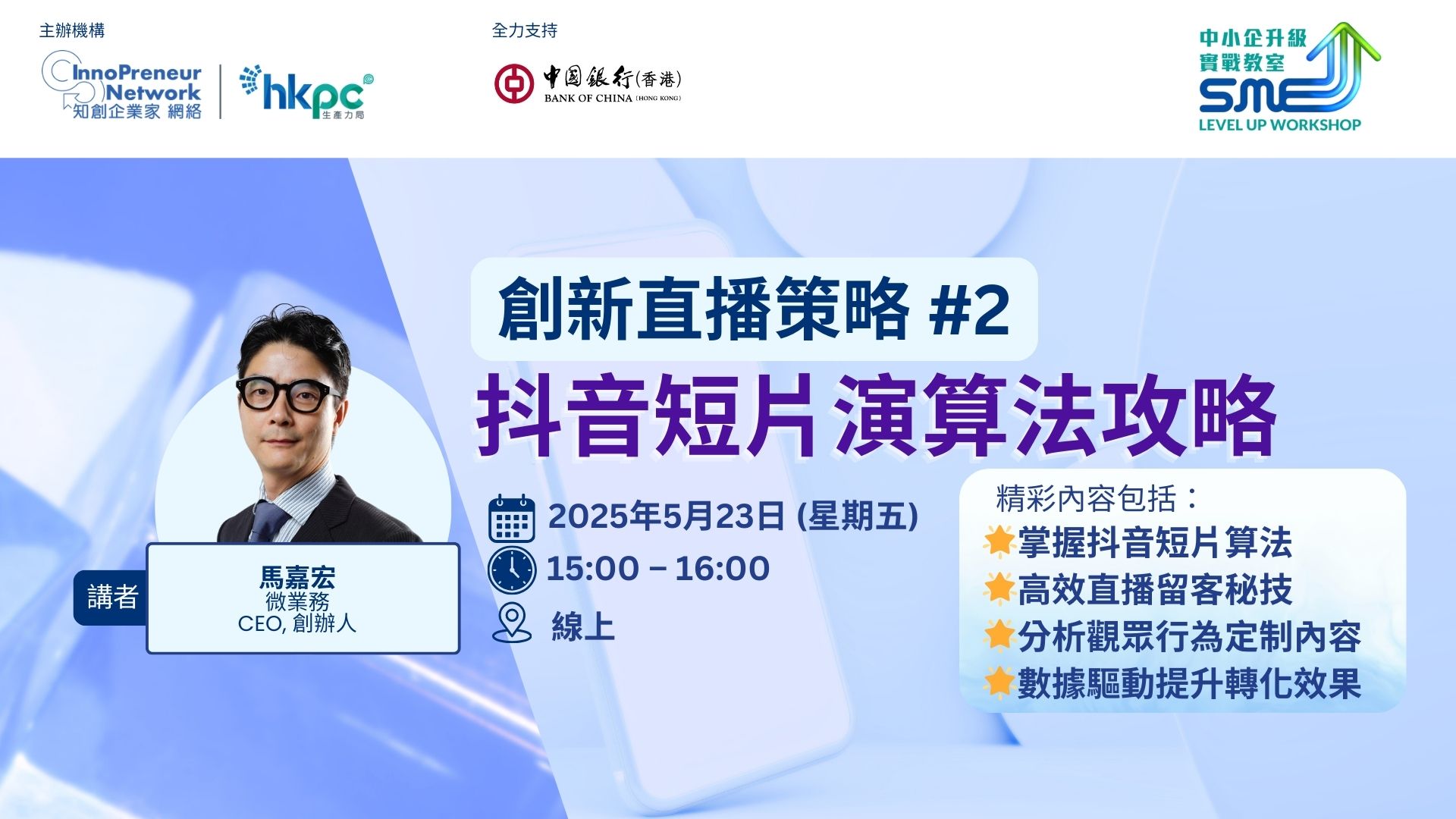 主辦機構

InnoPreneur Network
知創企業家 網絡

hkpc
生產力局

全力支持

中國銀行(香港)
BANK OF CHINA (HONG KONG)

中小企升級
實戰教室
SME
LEVEL UP WORKSHOP

創新直播策略 #2

抖音短片 演算法攻略

講者

馬嘉宏
微業務
CEO, 創辦人

2025年5月23日 (星期五)

15:00 – 16:00

線上

精彩內容包括：
掌握抖音短片算法
高效直播留客秘技
分析觀眾行為定制內容
數據驅動提升轉化效果